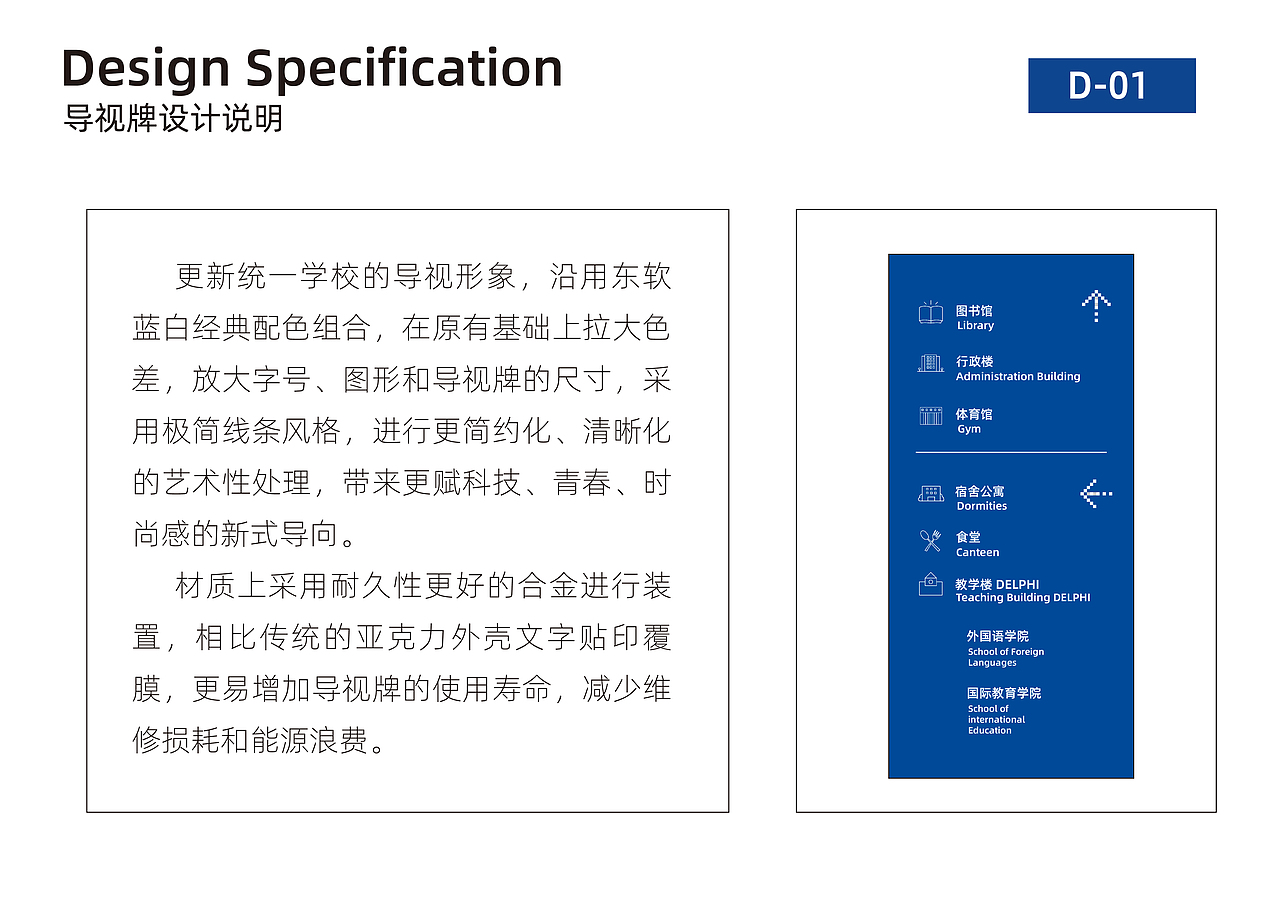 Design Specification
导视牌设计说明

D-01

更新统一学校的导视形象，沿用东软蓝白经典配色组合，在原有基础上拉大色差，放大字号、图形和导视牌的尺寸，采用极简线条风格，进行更简约化、清晰化的艺术性处理，带来更赋科技、青春、时尚感的新式导向。

材质上采用耐久性更好的合金进行装置，相比传统的亚克力外壳文字贴印覆膜，更易增加导视牌的使用寿命，减少维修损耗和能源浪费。

图书馆
Library

行政楼
Administration Building

体育馆
Gym

宿舍公寓
Dormities

食堂
Canteen

教学楼 DELPHI
Teaching Building DELPHI

外国语学院
School of Foreign Languages

国际教育学院
School of international Education